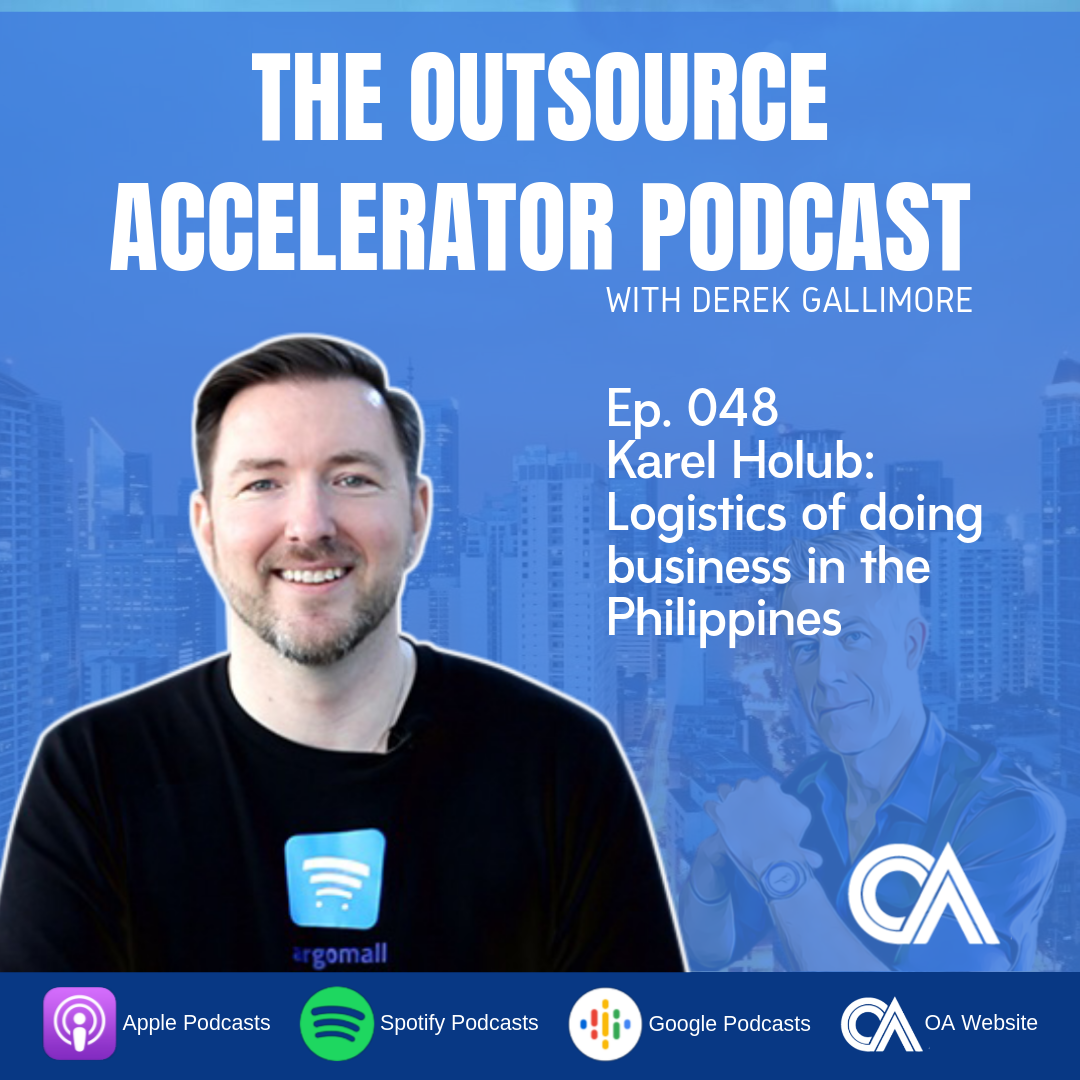 THE OUTSOURCE ACCELERATOR PODCAST
WITH DEREK GALLIMORE

Ep. 048
Karel Holub: Logistics of doing business in the Philippines

argomall

OA

Apple Podcasts Spotify Podcasts Google Podcasts OA Website